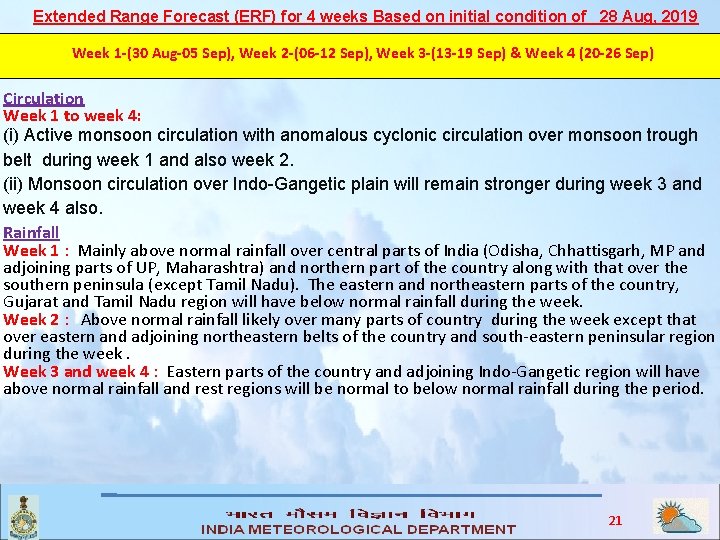 Extended Range Forecast (ERF) for 4 weeks Based on initial condition of 28 Aug, 2019

Week 1-(30 Aug-05 Sep), Week 2-(06-12 Sep), Week 3-(13-19 Sep) & Week 4 (20-26 Sep)

Circulation
Week 1 to week 4:
(i) Active monsoon circulation with anomalous cyclonic circulation over monsoon trough belt during week 1 and also week 2.
(ii) Monsoon circulation over Indo-Gangetic plain will remain stronger during week 3 and week 4 also.

Rainfall
Week 1 : Mainly above normal rainfall over central parts of India (Odisha, Chhattisgarh, MP and adjoining parts of UP, Maharashtra) and northern part of the country along with that over the southern peninsula (except Tamil Nadu). The eastern and northeastern parts of the country, Gujarat and Tamil Nadu region will have below normal rainfall during the week.
Week 2 : Above normal rainfall likely over many parts of country during the week except that over eastern and adjoining northeastern belts of the country and south-eastern peninsular region during the week .
Week 3 and week 4 : Eastern parts of the country and adjoining Indo-Gangetic region will have above normal rainfall and rest regions will be normal to below normal rainfall during the period.

भारत मौसम विज्ञान विभाग
INDIA METEOROLOGICAL DEPARTMENT
21